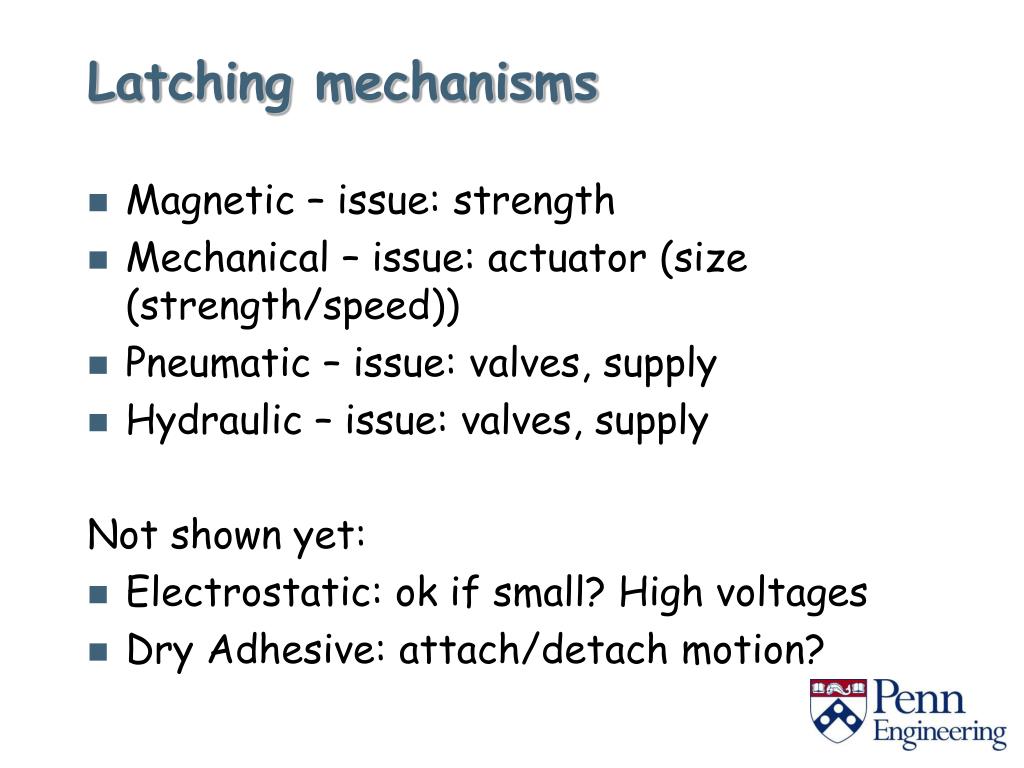 Latching mechanisms

- Magnetic – issue: strength
- Mechanical – issue: actuator (size (strength/speed))
- Pneumatic – issue: valves, supply
- Hydraulic – issue: valves, supply

Not shown yet:
- Electrostatic: ok if small? High voltages
- Dry Adhesive: attach/detach motion?

Penn Engineering